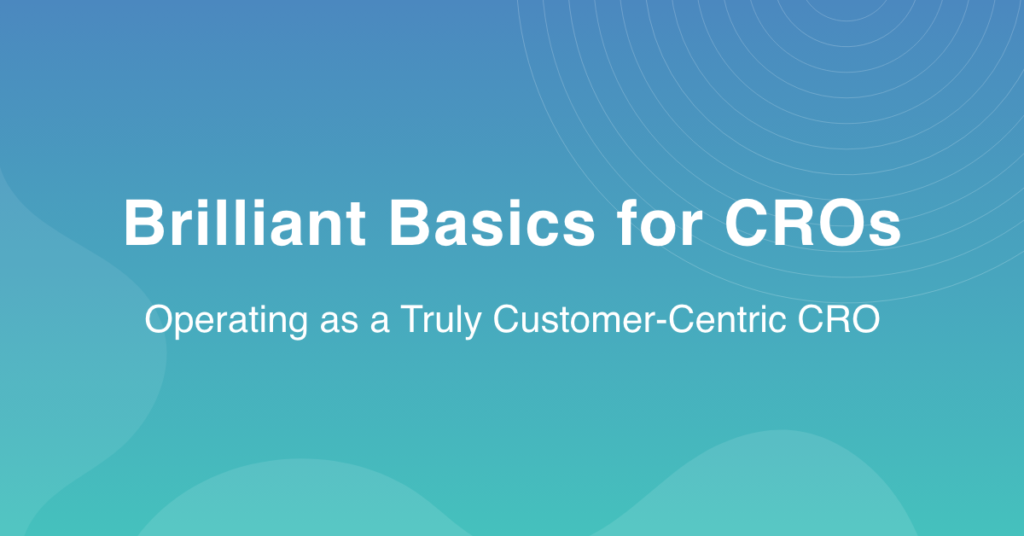 Brilliant Basics for CROs

Operating as a Truly Customer-Centric CRO